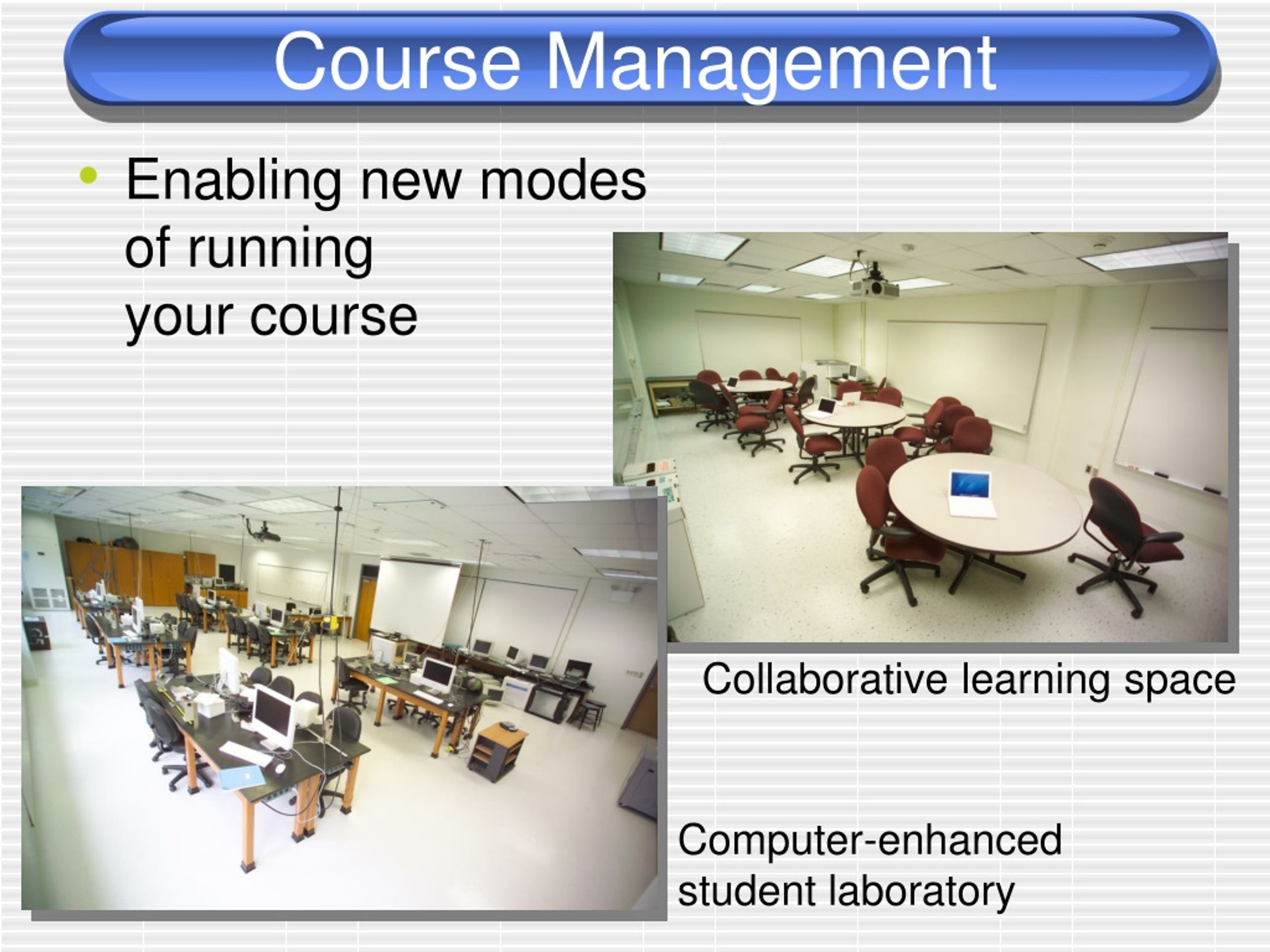 Course Management

• Enabling new modes of running your course

Collaborative learning space

Computer-enhanced student laboratory